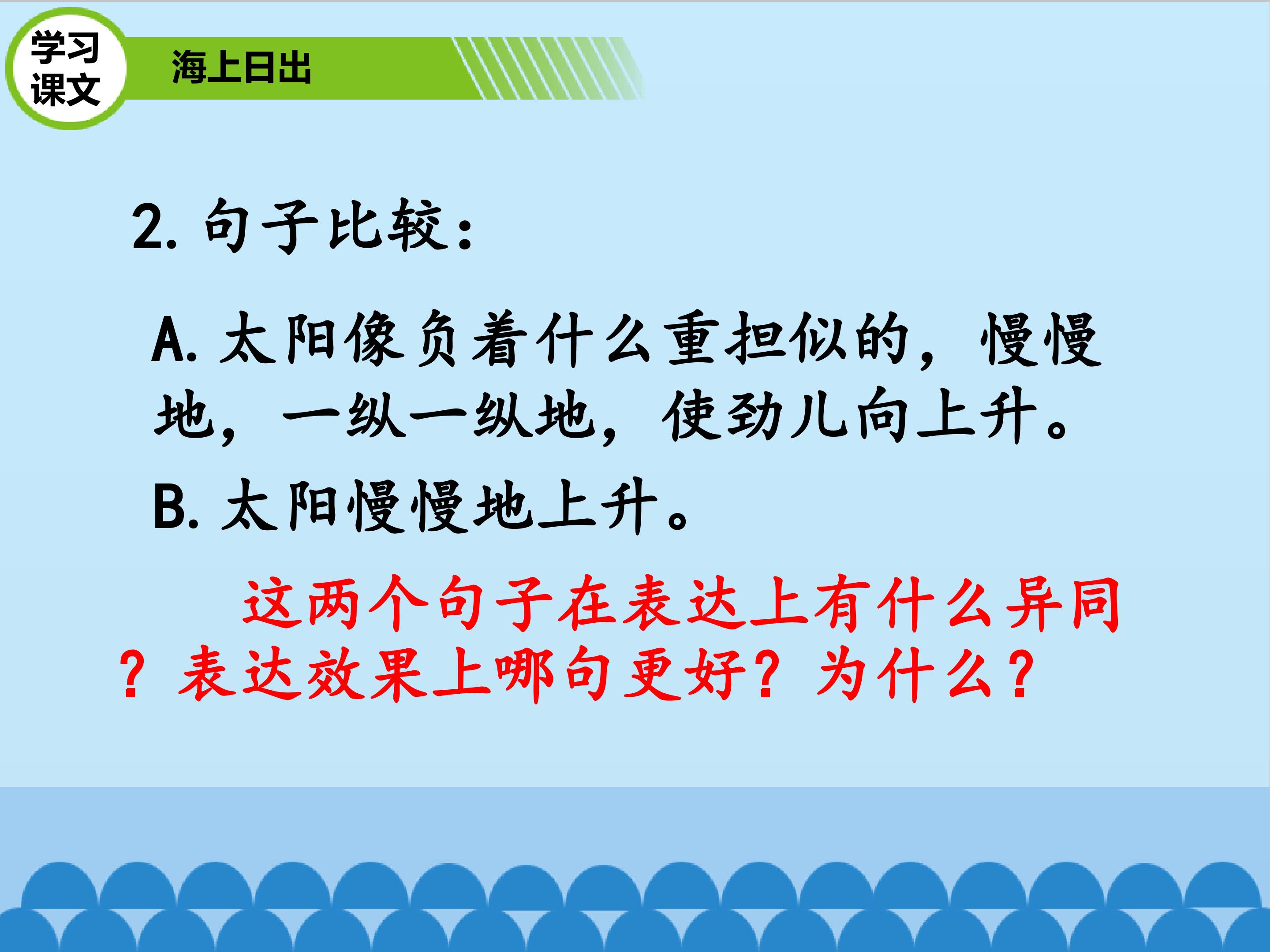 学习课文

海上日出

2. 句子比较：

A. 太阳像负着什么重担似的，慢慢地，一纵一纵地，使劲儿向上升。

B. 太阳慢慢地上升。

这两个句子在表达上有什么异同？表达效果上哪句更好？为什么？